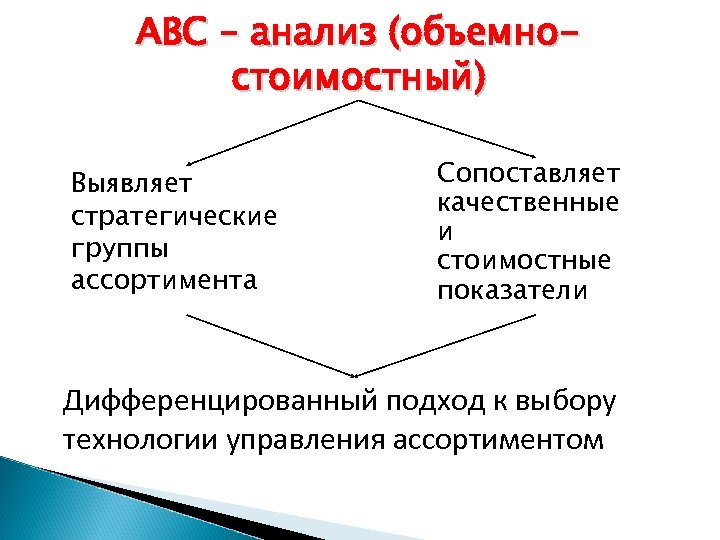 АВС – анализ (объемно-стоимостный)

Выявляет стратегические группы ассортимента

Сопоставляет качественные и стоимостные показатели

Дифференцированный подход к выбору технологии управления ассортиментом